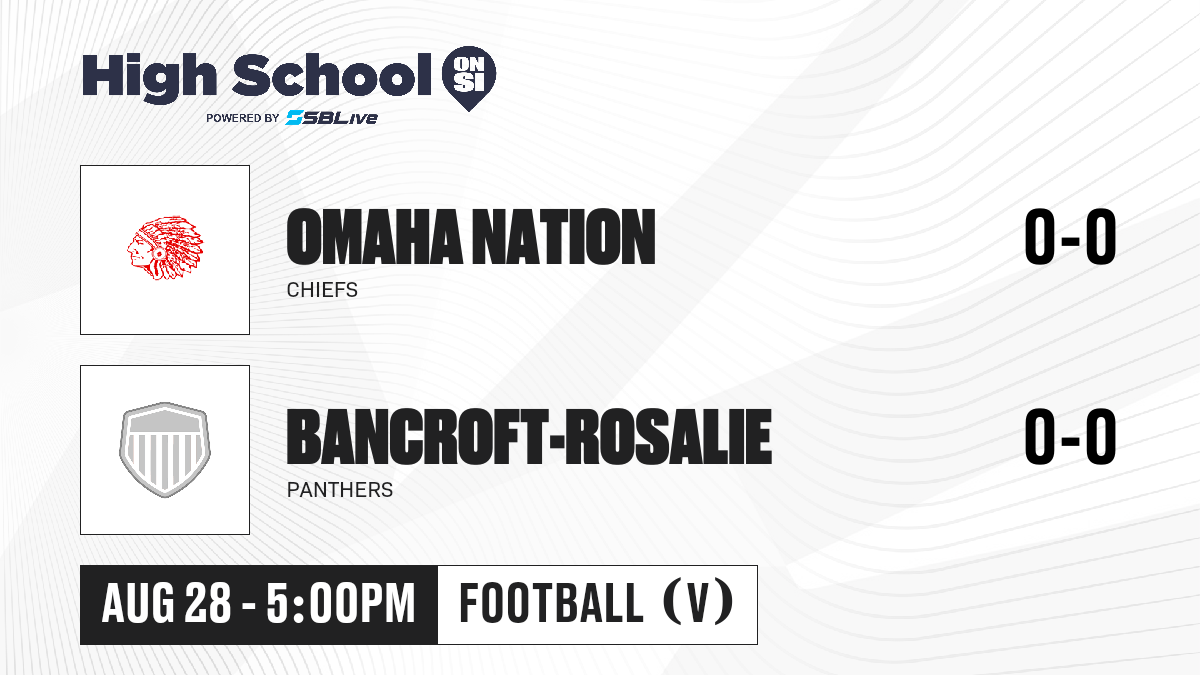 High School ON SI
POWERED BY SBLive

OMAHA NATION
CHIEFS
0-0

BANCROFT-ROSALIE
PANTHERS
0-0

AUG 28 - 5:00PM
FOOTBALL (V)